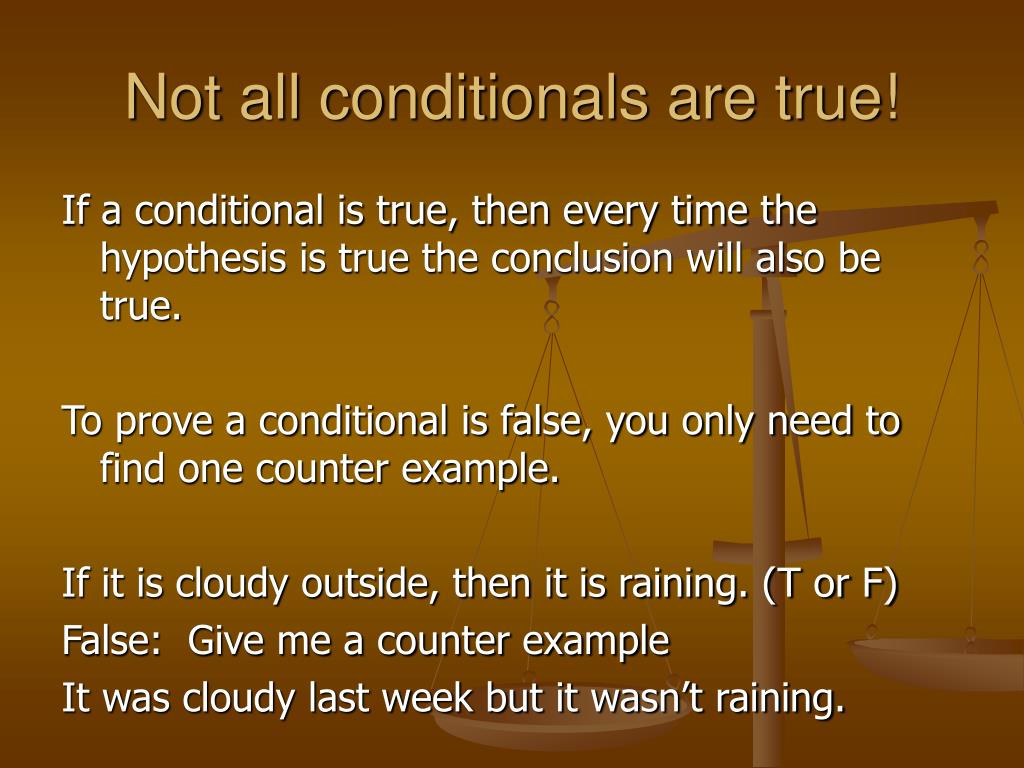 Not all conditionals are true!

If a conditional is true, then every time the hypothesis is true the conclusion will also be true.

To prove a conditional is false, you only need to find one counter example.

If it is cloudy outside, then it is raining. (T or F)
False:  Give me a counter example
It was cloudy last week but it wasn’t raining.